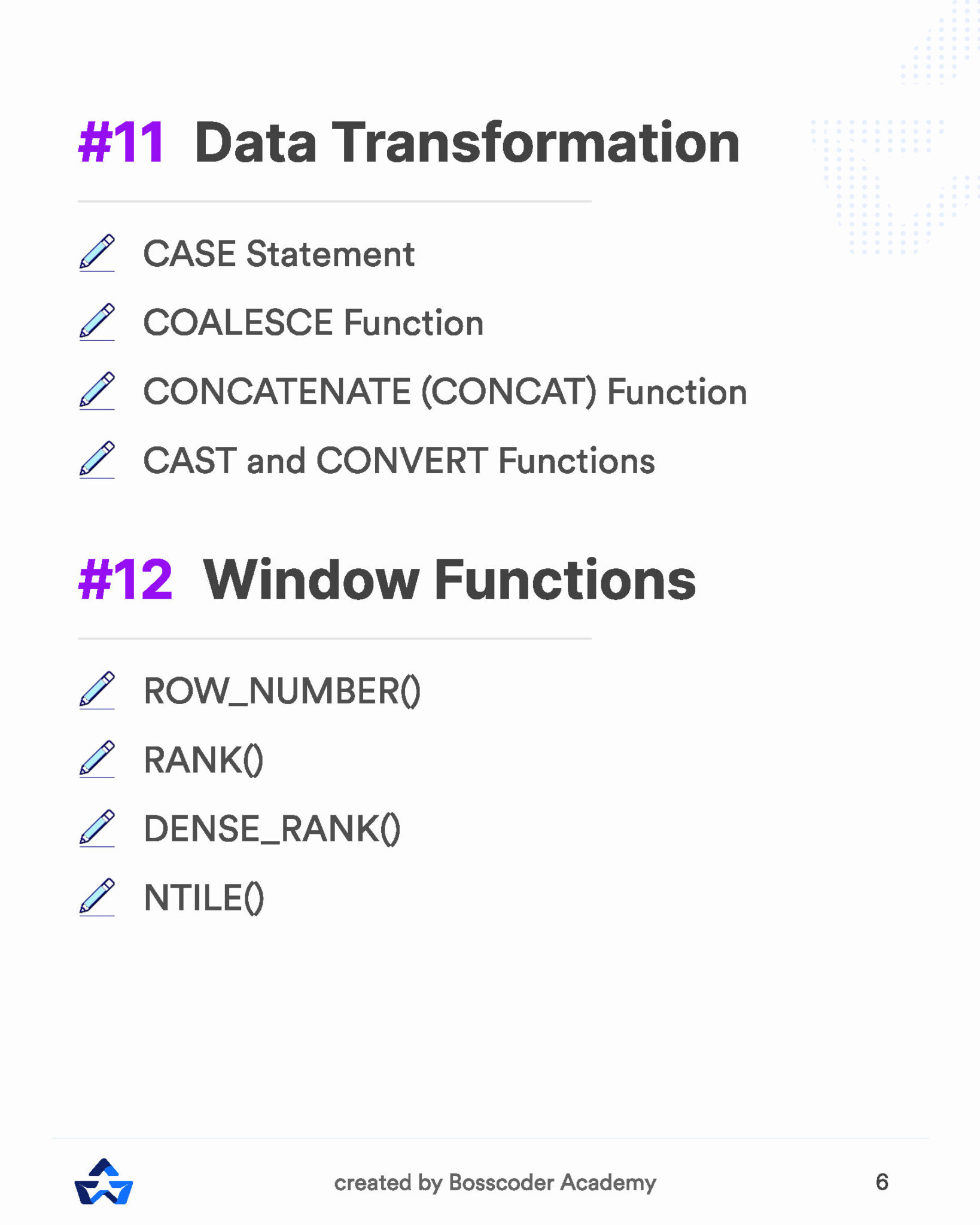 #11 Data Transformation

CASE Statement

COALESCE Function

CONCATENATE (CONCAT) Function

CAST and CONVERT Functions

#12 Window Functions

ROW_NUMBER()

RANK()

DENSE_RANK()

NTILE()

created by Bosscoder Academy

6